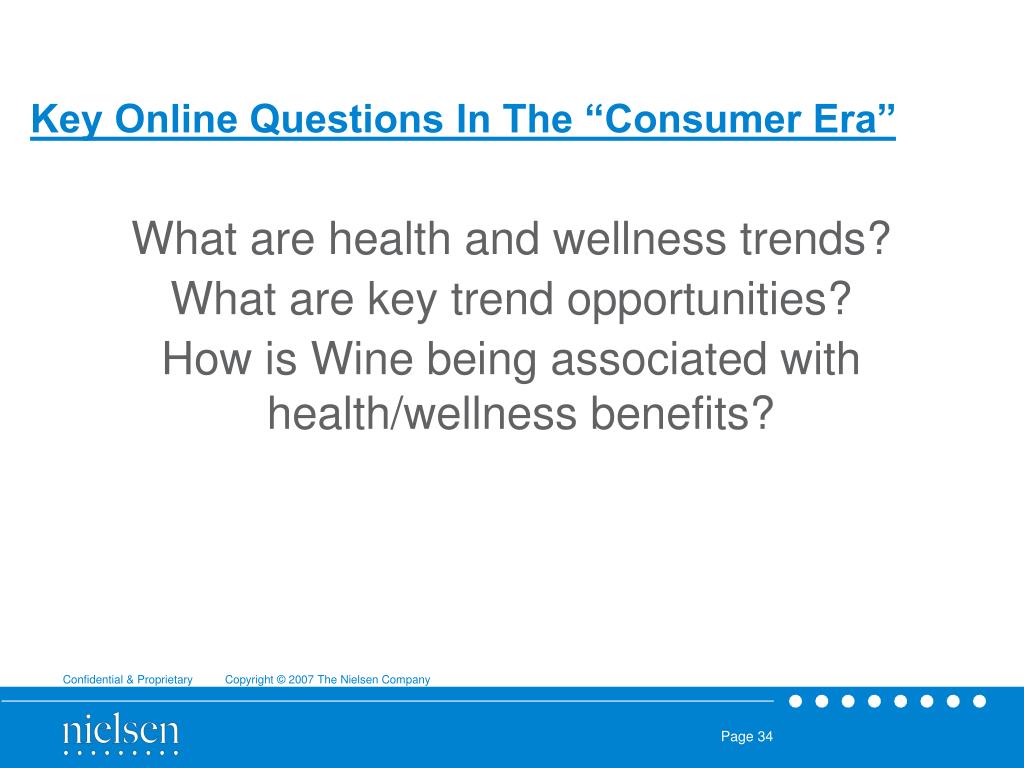 Key Online Questions In The “Consumer Era”

What are health and wellness trends?

What are key trend opportunities?

How is Wine being associated with health/wellness benefits?

Confidential & Proprietary Copyright © 2007 The Nielsen Company

nielsen

Page 34